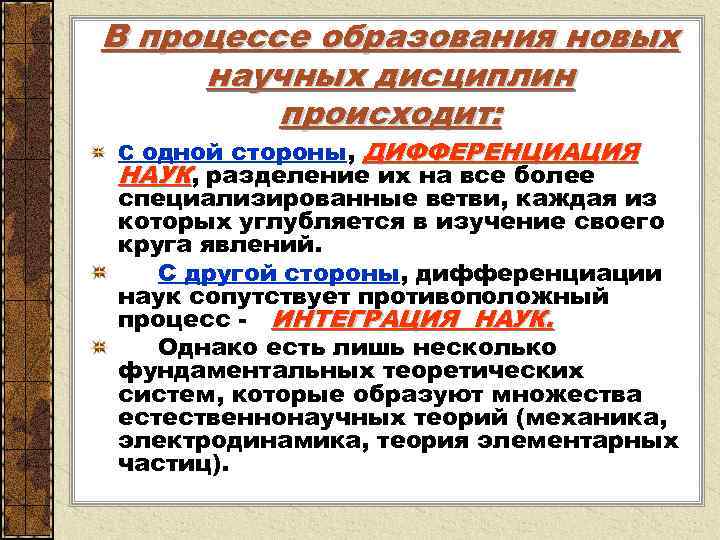 В процессе образования новых научных дисциплин происходит:

С одной стороны, ДИФФЕРЕНЦИАЦИЯ НАУК, разделение их на все более специализированные ветви, каждая из которых углубляется в изучение своего круга явлений.

С другой стороны, дифференциации наук сопутствует противоположный процесс - ИНТЕГРАЦИЯ НАУК.

Однако есть лишь несколько фундаментальных теоретических систем, которые образуют множества естественнонаучных теорий (механика, электродинамика, теория элементарных частиц).